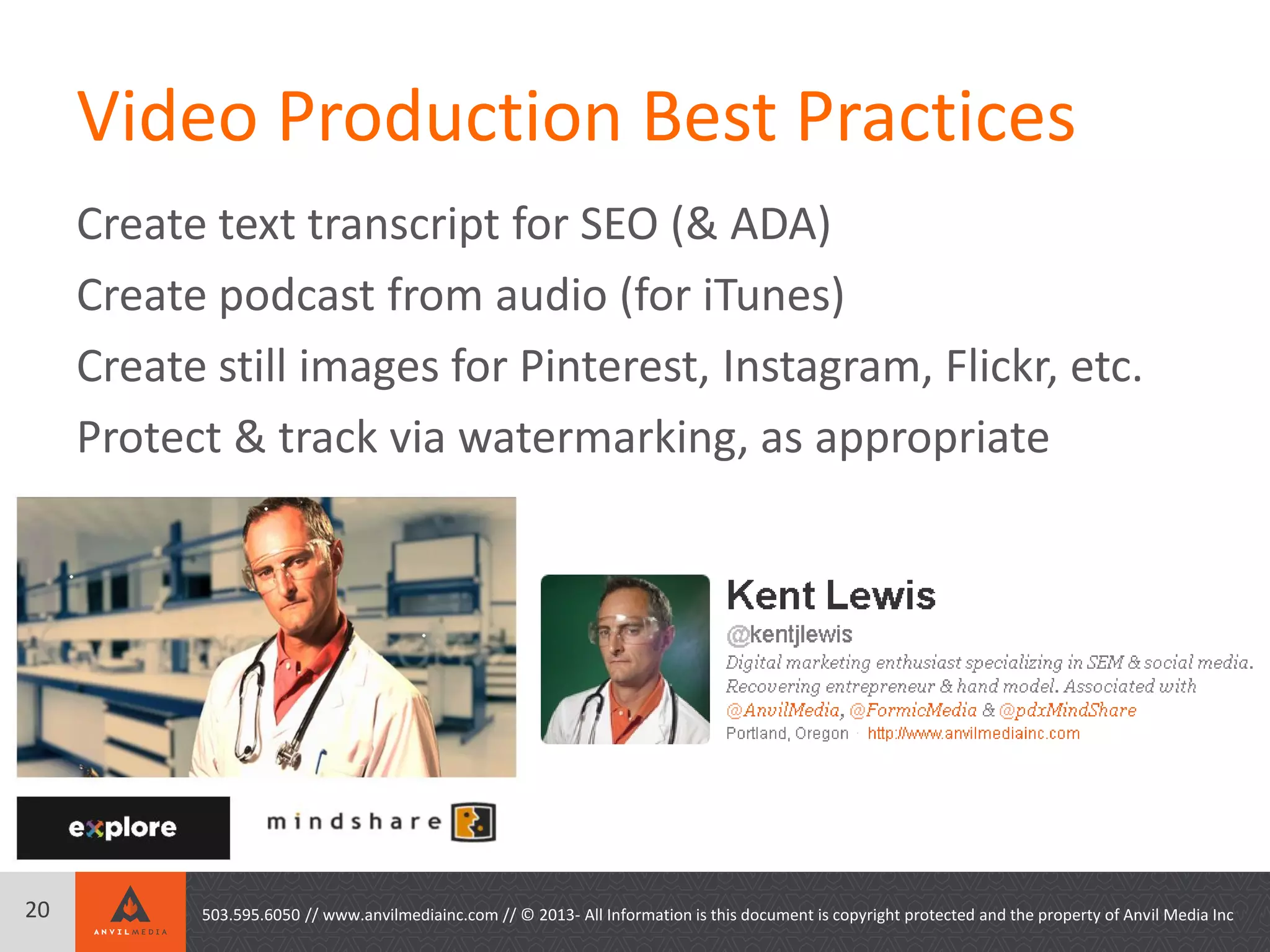 Video Production Best Practices

Create text transcript for SEO (& ADA)

Create podcast from audio (for iTunes)

Create still images for Pinterest, Instagram, Flickr, etc.

Protect & track via watermarking, as appropriate

Kent Lewis
@kentjlewis
Digital marketing enthusiast specializing in SEM & social media. Recovering entrepreneur & hand model. Associated with @AnvilMedia, @FormicMedia & @pdxMindShare
Portland, Oregon · http://www.anvilmediainc.com

explore

mindshare

20

ANVIL MEDIA

503.595.6050 // www.anvilmediainc.com // © 2013- All Information is this document is copyright protected and the property of Anvil Media Inc